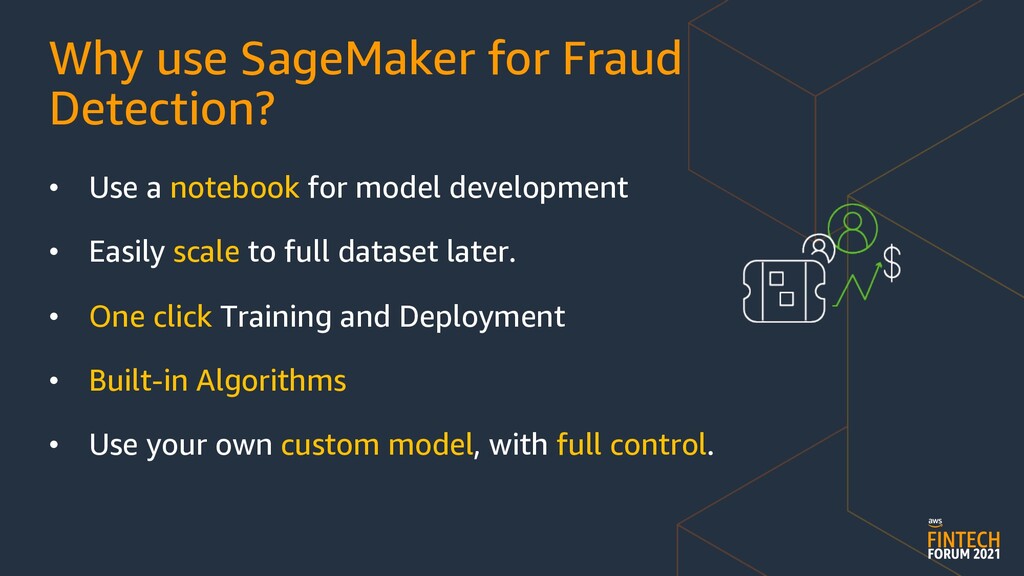 Why use SageMaker for Fraud Detection?

• Use a notebook for model development

• Easily scale to full dataset later.

• One click Training and Deployment

• Built-in Algorithms

• Use your own custom model, with full control.

$

aws
FINTECH
FORUM 2021